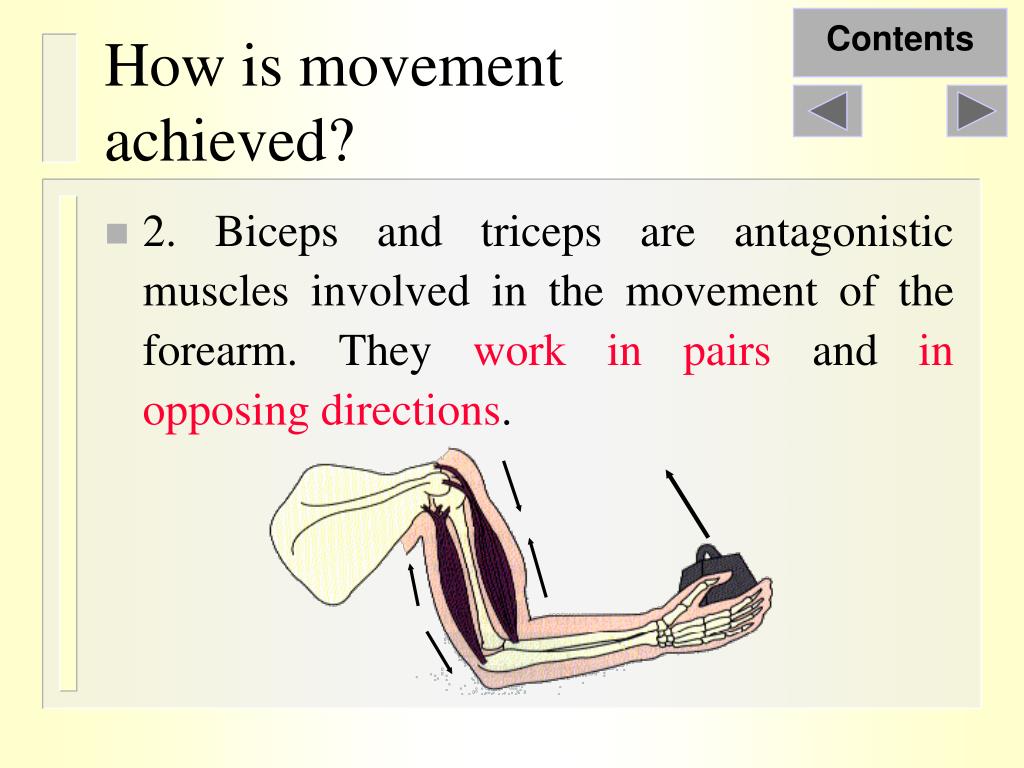 How is movement achieved?

Contents

2. Biceps and triceps are antagonistic muscles involved in the movement of the forearm. They work in pairs and in opposing directions.